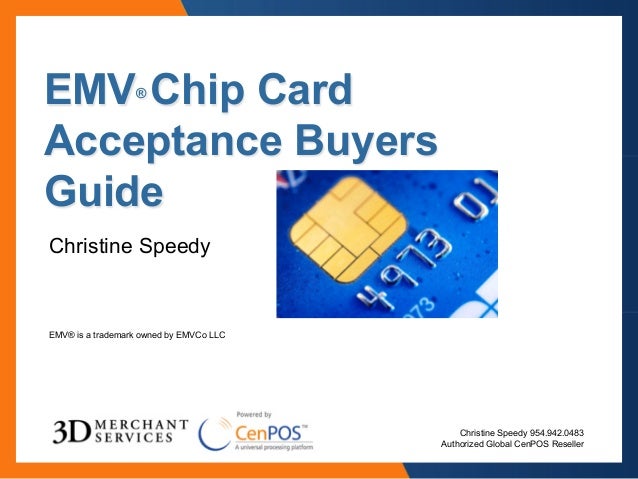 EMV® Chip Card Acceptance Buyers Guide

Christine Speedy

4973 01

EMV® is a trademark owned by EMVCo LLC

3D MERCHANT SERVICES

Powered by CenPOS™ A universal processing platform

Christine Speedy 954.942.0483
Authorized Global CenPOS Reseller